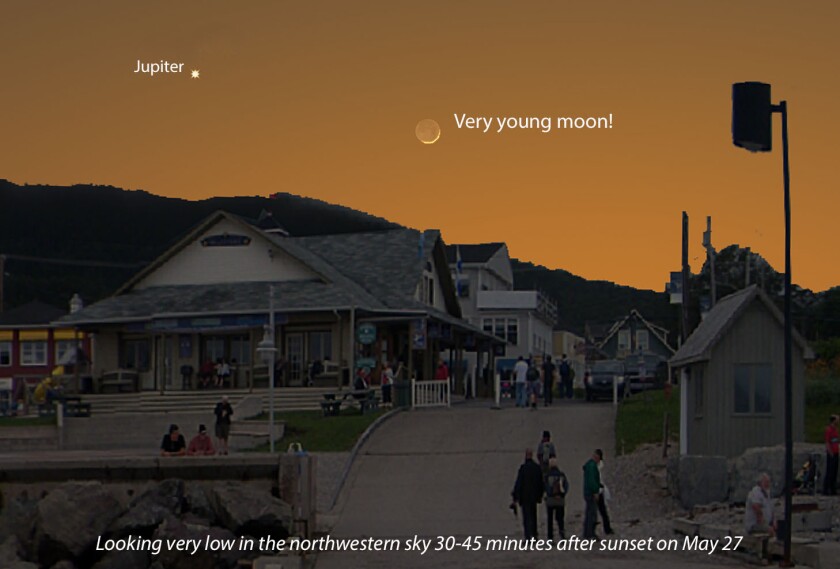 Jupiter

Very young moon!

Looking very low in the northwestern sky 30-45 minutes after sunset on May 27